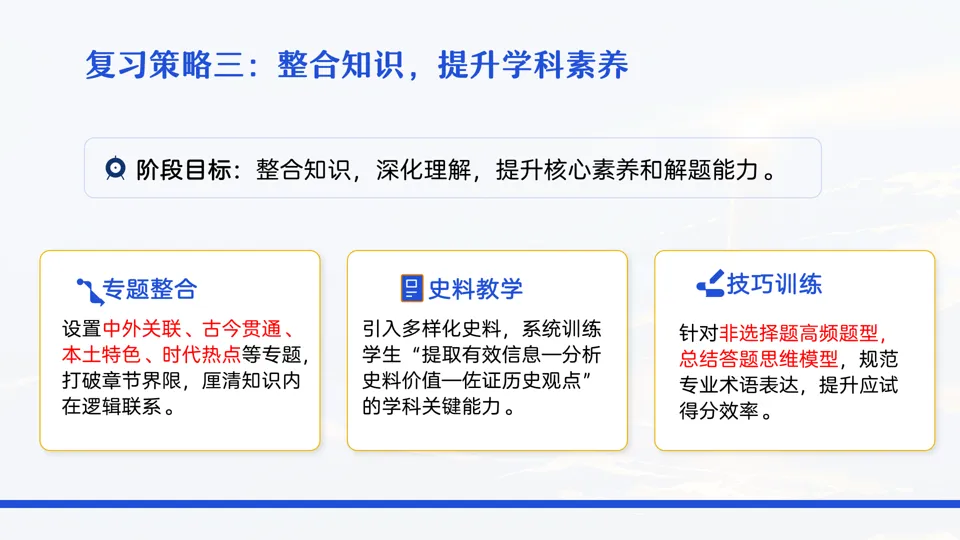 复习策略三：整合知识，提升学科素养

阶段目标：整合知识，深化理解，提升核心素养和解题能力。

专题整合

设置中外关联、古今贯通、本土特色、时代热点等专题，打破章节界限，厘清知识内在逻辑联系。

史料教学

引入多样化史料，系统训练学生“提取有效信息—分析史料价值—佐证历史观点”的学科关键能力。

技巧训练

针对非选择题高频题型，总结答题思维模型，规范专业术语表达，提升应试得分效率。